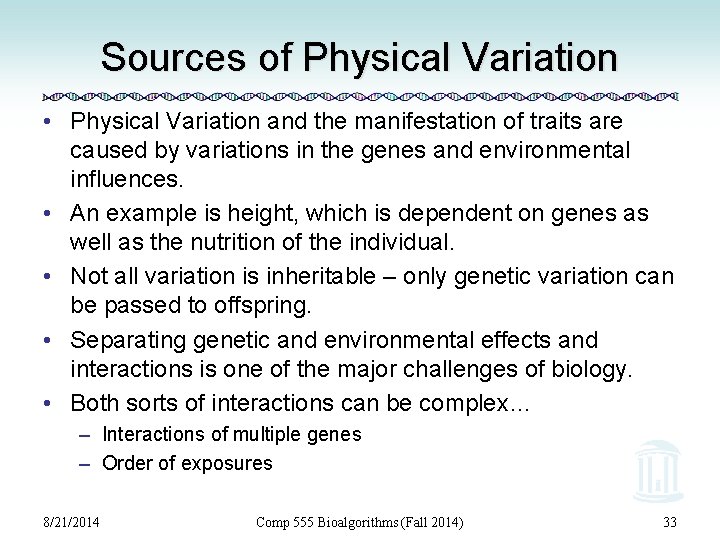 Sources of Physical Variation

• Physical Variation and the manifestation of traits are caused by variations in the genes and environmental influences.

• An example is height, which is dependent on genes as well as the nutrition of the individual.

• Not all variation is inheritable – only genetic variation can be passed to offspring.

• Separating genetic and environmental effects and interactions is one of the major challenges of biology.

• Both sorts of interactions can be complex…

– Interactions of multiple genes

– Order of exposures

8/21/2014

Comp 555 Bioalgorithms (Fall 2014)

33